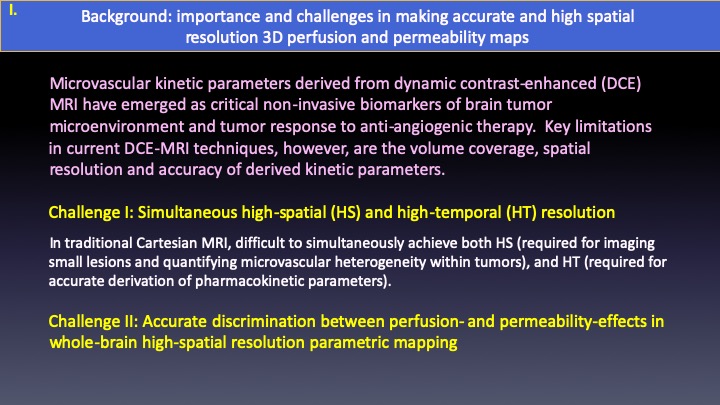 I.

Background: importance and challenges in making accurate and high spatial resolution 3D perfusion and permeability maps

Microvascular kinetic parameters derived from dynamic contrast-enhanced (DCE) MRI have emerged as critical non-invasive biomarkers of brain tumor microenvironment and tumor response to anti-angiogenic therapy. Key limitations in current DCE-MRI techniques, however, are the volume coverage, spatial resolution and accuracy of derived kinetic parameters.

Challenge I: Simultaneous high-spatial (HS) and high-temporal (HT) resolution

In traditional Cartesian MRI, difficult to simultaneously achieve both HS (required for imaging small lesions and quantifying microvascular heterogeneity within tumors), and HT (required for accurate derivation of pharmacokinetic parameters).

Challenge II: Accurate discrimination between perfusion- and permeability-effects in whole-brain high-spatial resolution parametric mapping